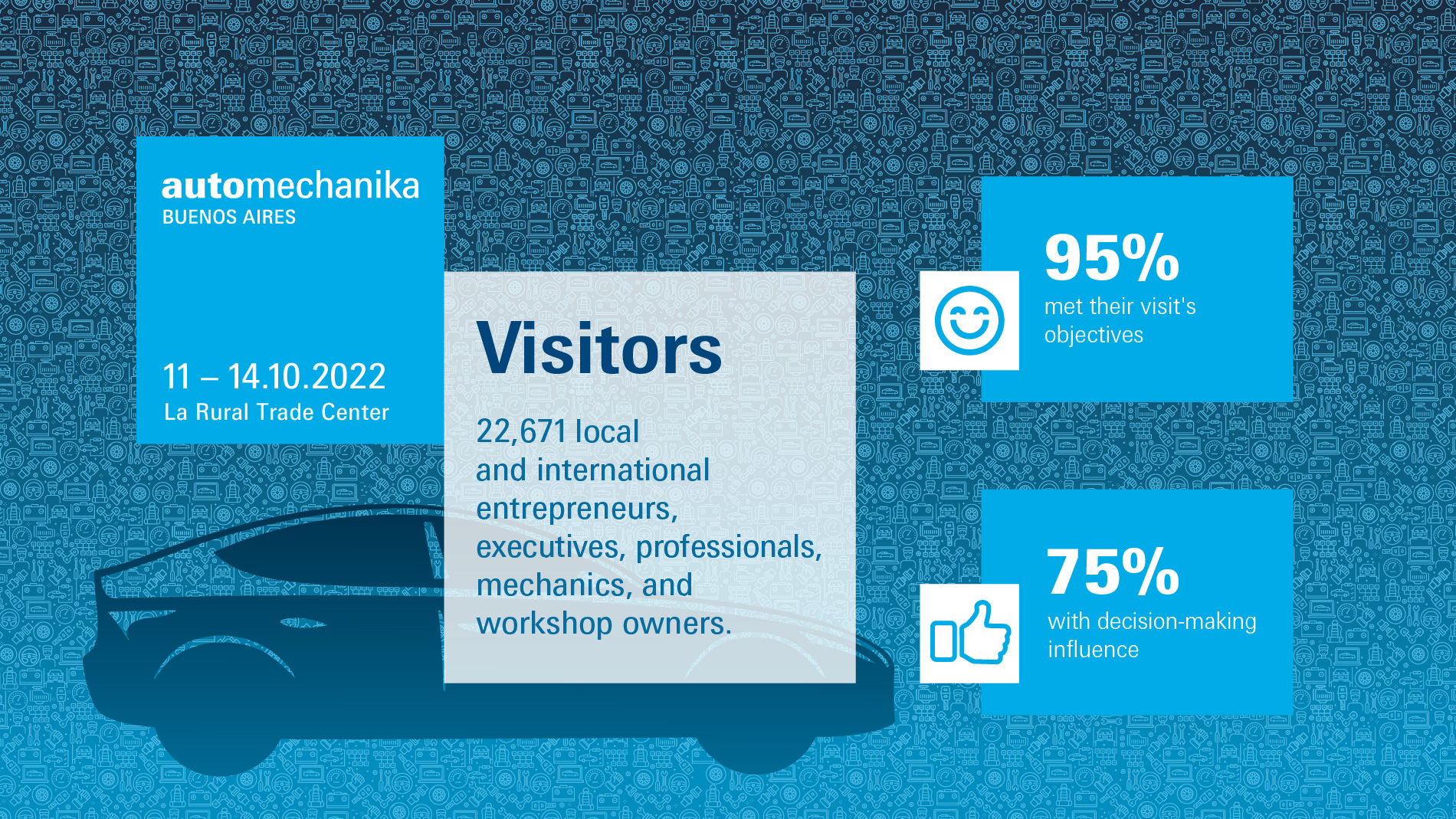 automechanika
BUENOS AIRES

11 – 14.10.2022
La Rural Trade Center

Visitors

22,671 local and international entrepreneurs, executives, professionals, mechanics, and workshop owners.

95%
met their visit's objectives

75%
with decision-making influence